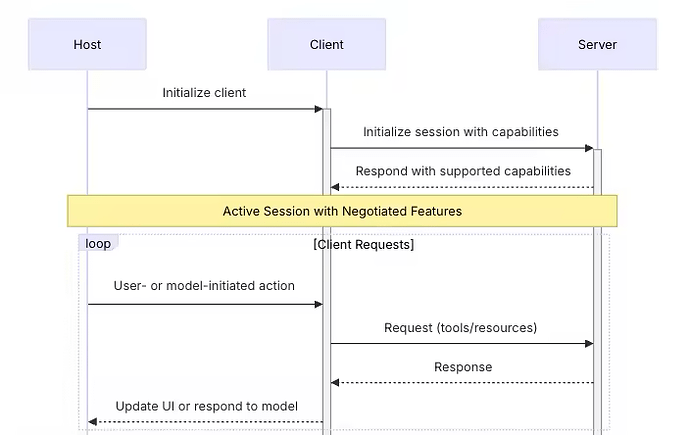 Host

Client

Server

Initialize client

Initialize session with capabilities

Respond with supported capabilities

Active Session with Negotiated Features

loop

[Client Requests]

User- or model-initiated action

Request (tools/resources)

Response

Update UI or respond to model